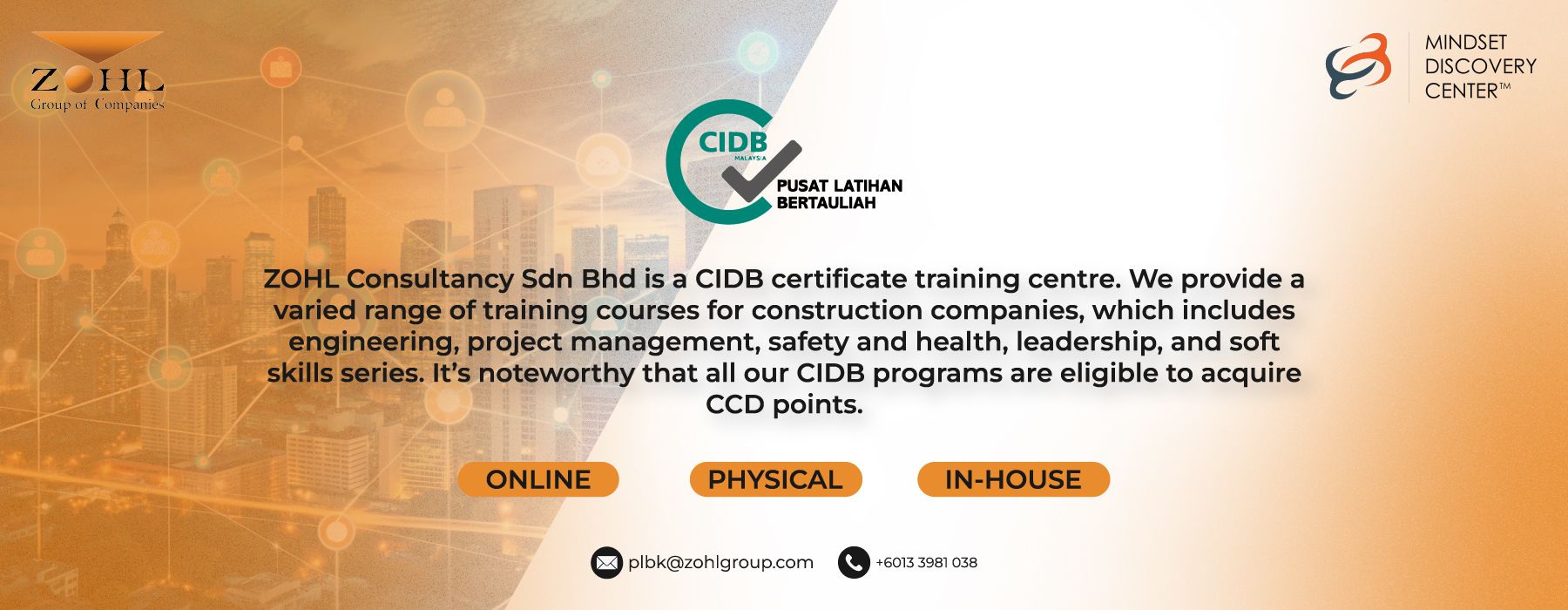 ZOHL
Group of Companies

MINDSET DISCOVERY CENTER™

CIDB
MALAYSIA
PUSAT LATIHAN BERTAULIAH

ZOHL Consultancy Sdn Bhd is a CIDB certificate training centre. We provide a varied range of training courses for construction companies, which includes engineering, project management, safety and health, leadership, and soft skills series. It's noteworthy that all our CIDB programs are eligible to acquire CCD points.

ONLINE
PHYSICAL
IN-HOUSE

plbk@zohlgroup.com
+6013 3981 038